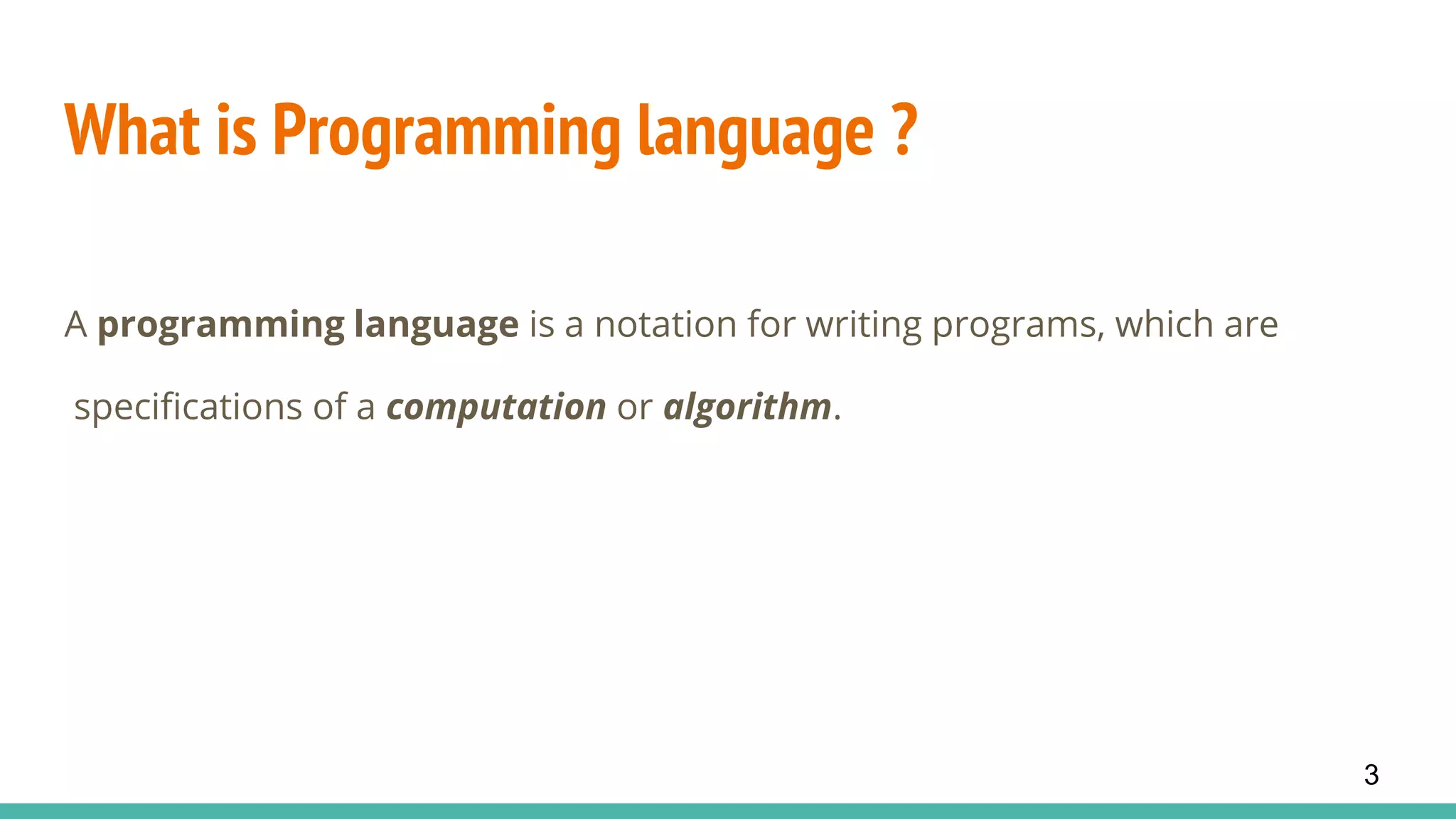 What is Programming language ?

A programming language is a notation for writing programs, which are specifications of a computation or algorithm.

3